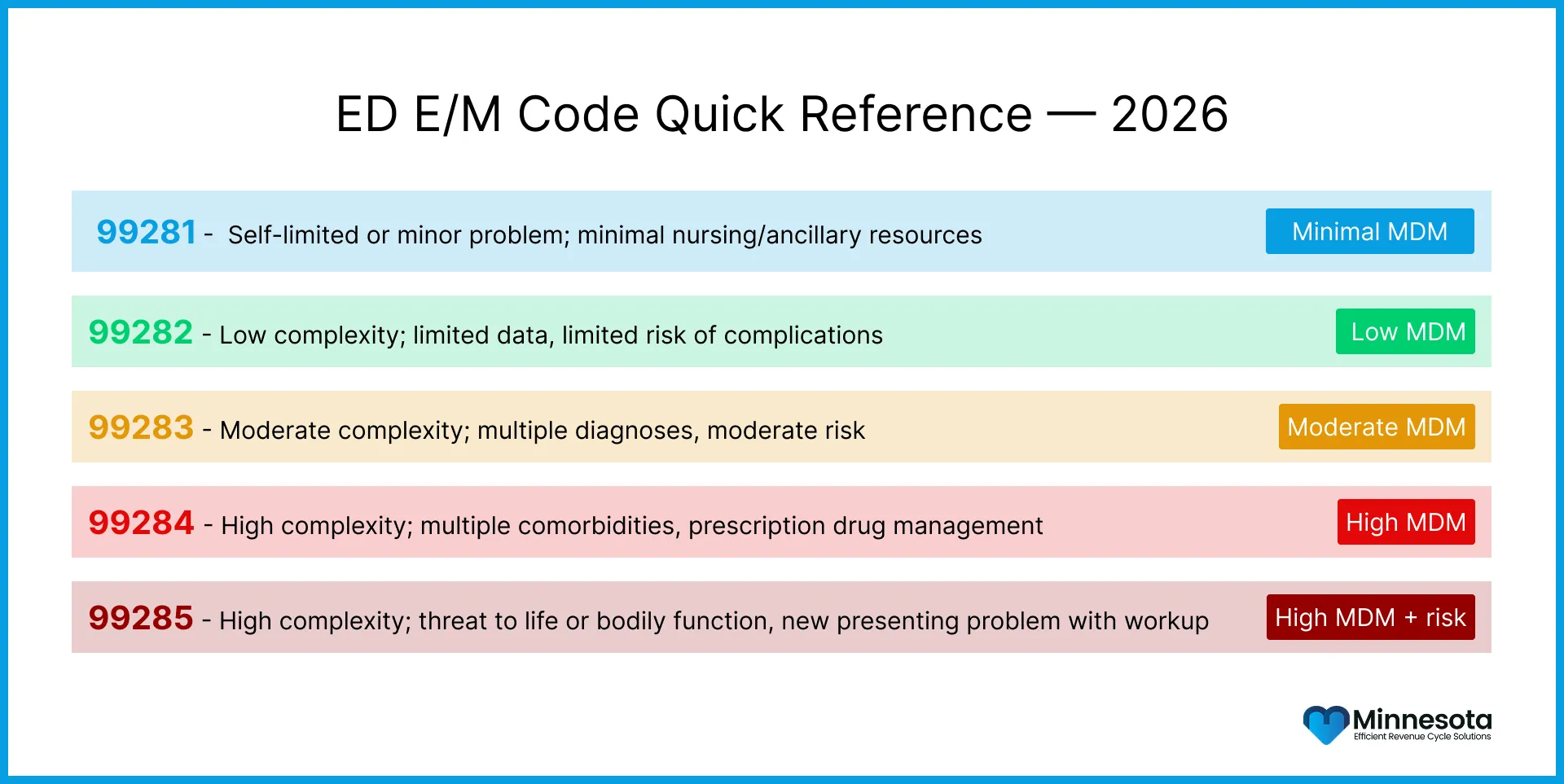 ED E/M Code Quick Reference — 2026

99281 - Self-limited or minor problem; minimal nursing/ancillary resources Minimal MDM

99282 - Low complexity; limited data, limited risk of complications Low MDM

99283 - Moderate complexity; multiple diagnoses, moderate risk Moderate MDM

99284 - High complexity; multiple comorbidities, prescription drug management High MDM

99285 - High complexity; threat to life or bodily function, new presenting problem with workup High MDM + risk

Minnesota
Efficient Revenue Cycle Solutions